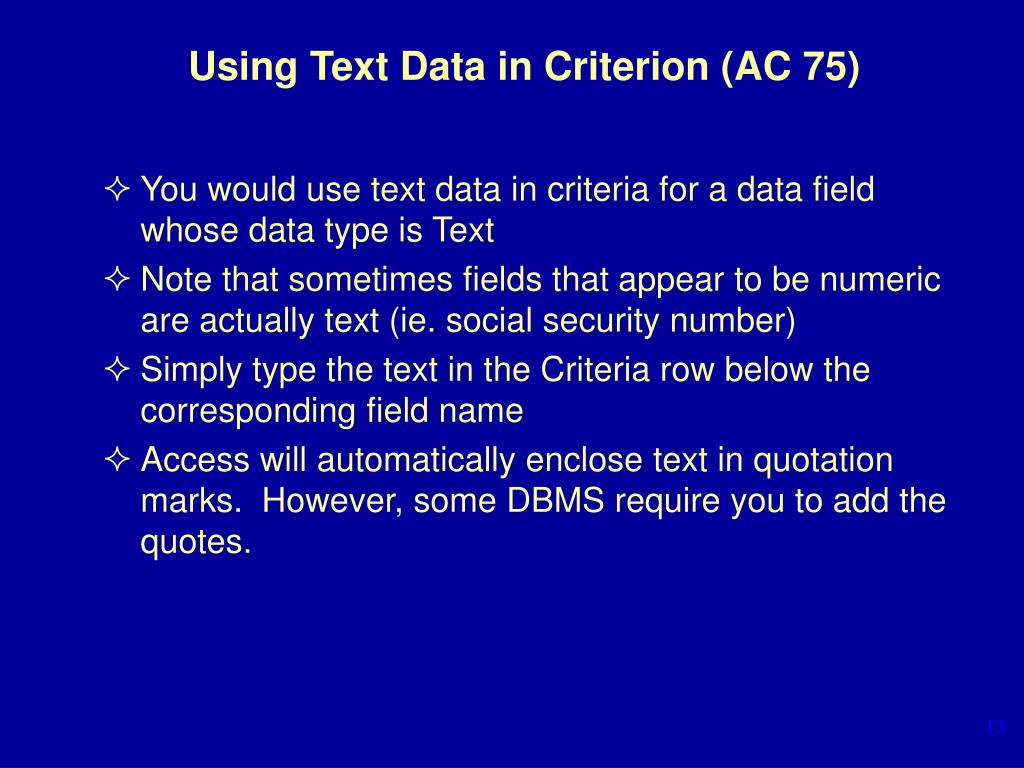 Using Text Data in Criterion (AC 75)

✧ You would use text data in criteria for a data field whose data type is Text

✧ Note that sometimes fields that appear to be numeric are actually text (ie. social security number)

✧ Simply type the text in the Criteria row below the corresponding field name

✧ Access will automatically enclose text in quotation marks.  However, some DBMS require you to add the quotes.

13